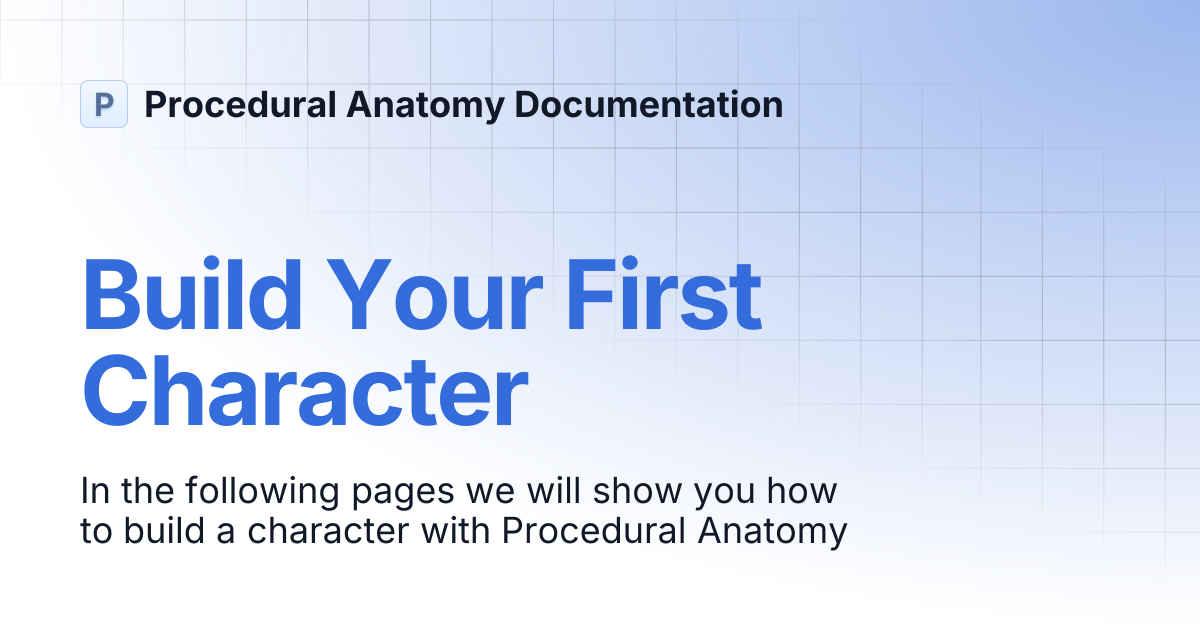 P Procedural Anatomy Documentation

Build Your First Character

In the following pages we will show you how to build a character with Procedural Anatomy